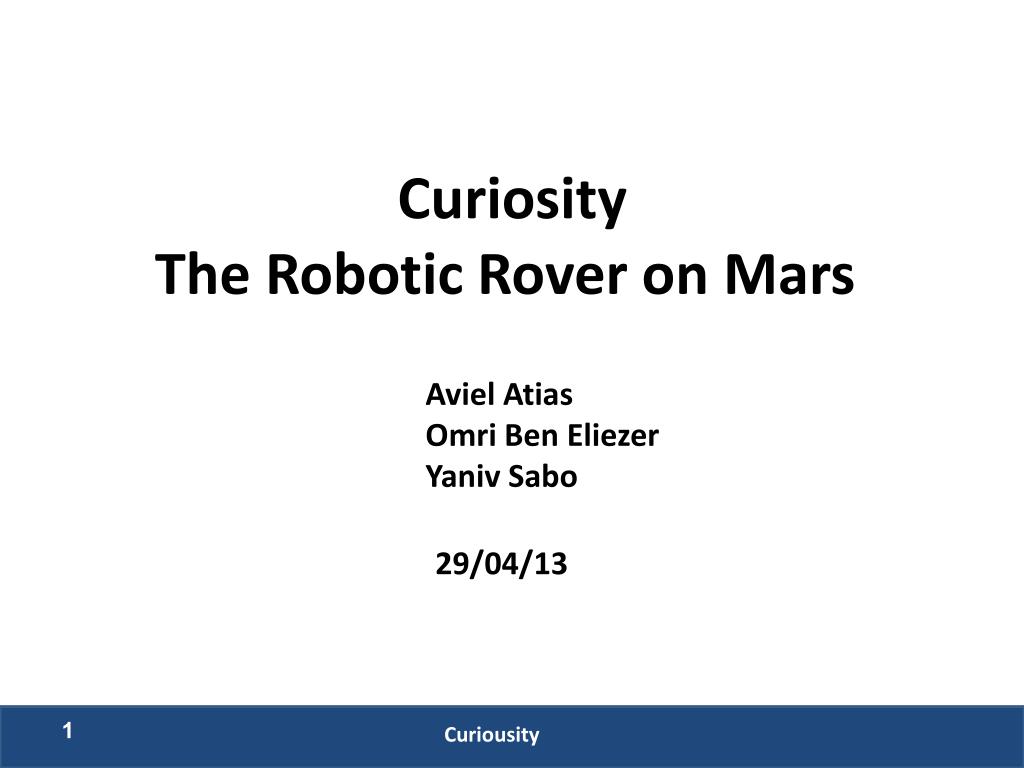 Curiosity
The Robotic Rover on Mars

Aviel Atias
Omri Ben Eliezer
Yaniv Sabo

29/04/13

1

Curiousity